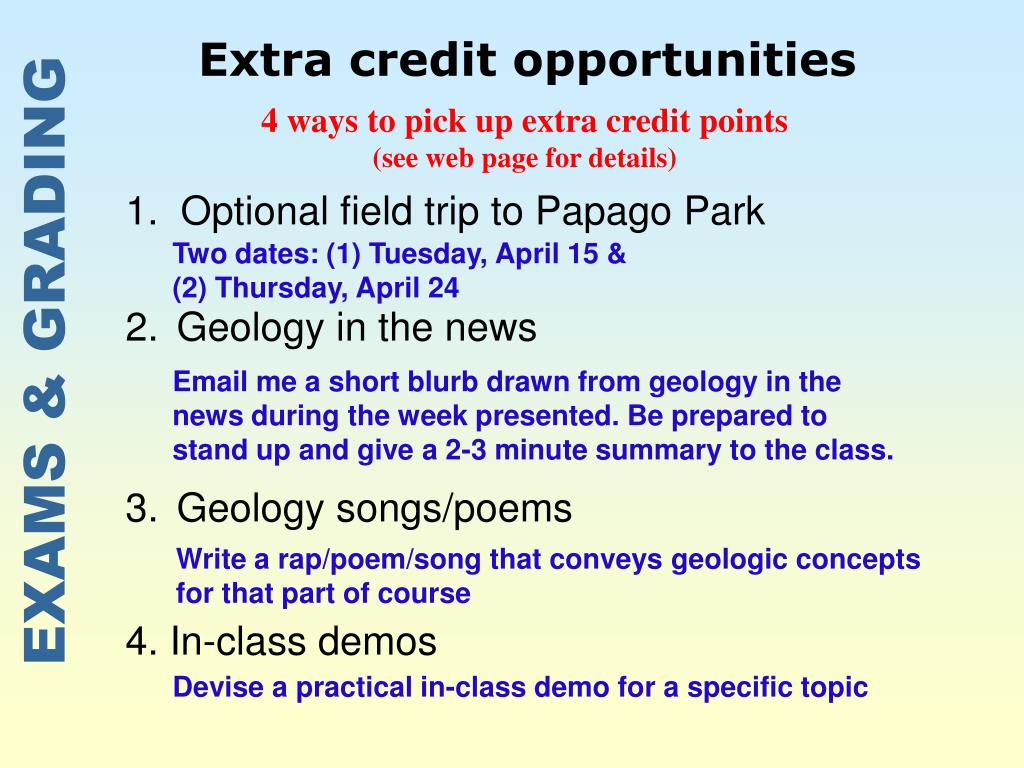 EXAMS & GRADING

Extra credit opportunities

4 ways to pick up extra credit points
(see web page for details)

1. Optional field trip to Papago Park
Two dates: (1) Tuesday, April 15 &
(2) Thursday, April 24

2. Geology in the news
Email me a short blurb drawn from geology in the news during the week presented. Be prepared to stand up and give a 2-3 minute summary to the class.

3. Geology songs/poems
Write a rap/poem/song that conveys geologic concepts for that part of course

4. In-class demos
Devise a practical in-class demo for a specific topic